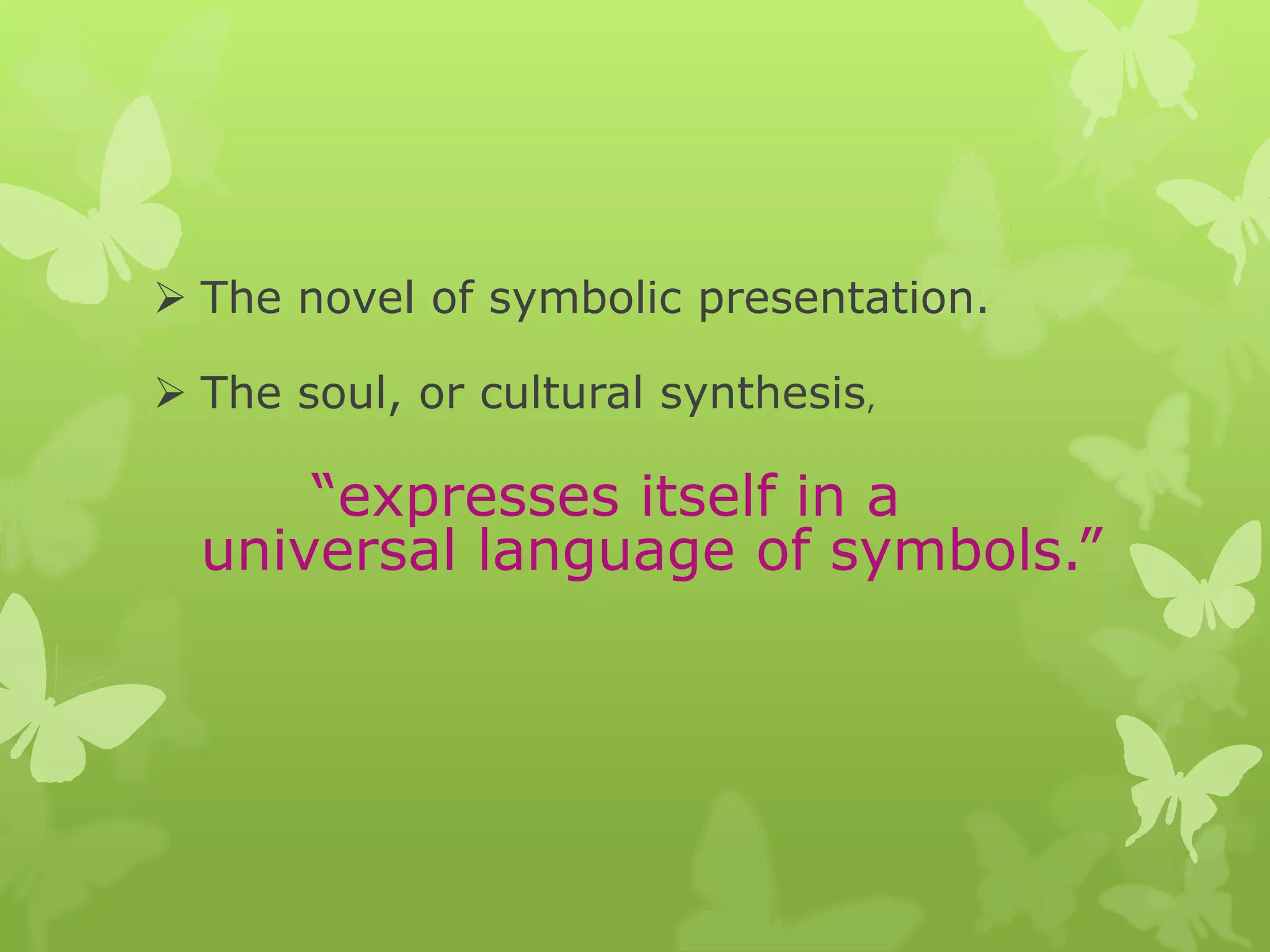 ➢ The novel of symbolic presentation.

➢ The soul, or cultural synthesis,

“expresses itself in a universal language of symbols.”